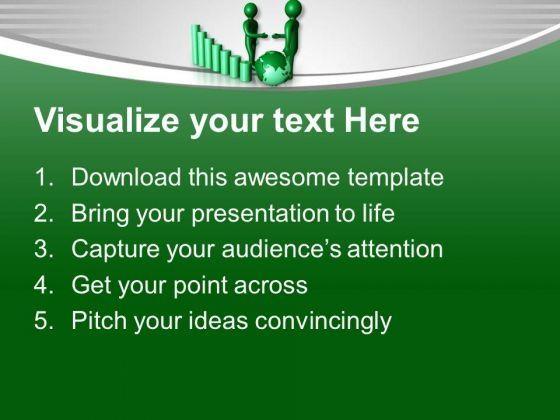 Visualize your text Here

1. Download this awesome template
2. Bring your presentation to life
3. Capture your audience's attention
4. Get your point across
5. Pitch your ideas convincingly